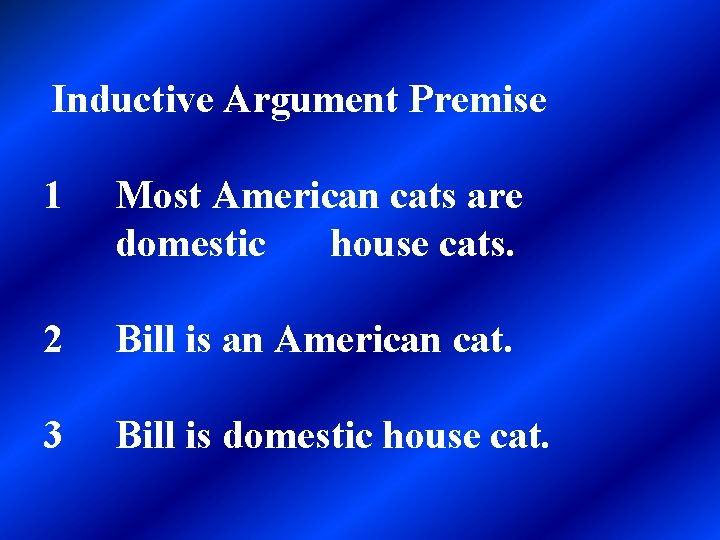 Inductive Argument Premise

1 Most American cats are domestic house cats.

2 Bill is an American cat.

3 Bill is domestic house cat.